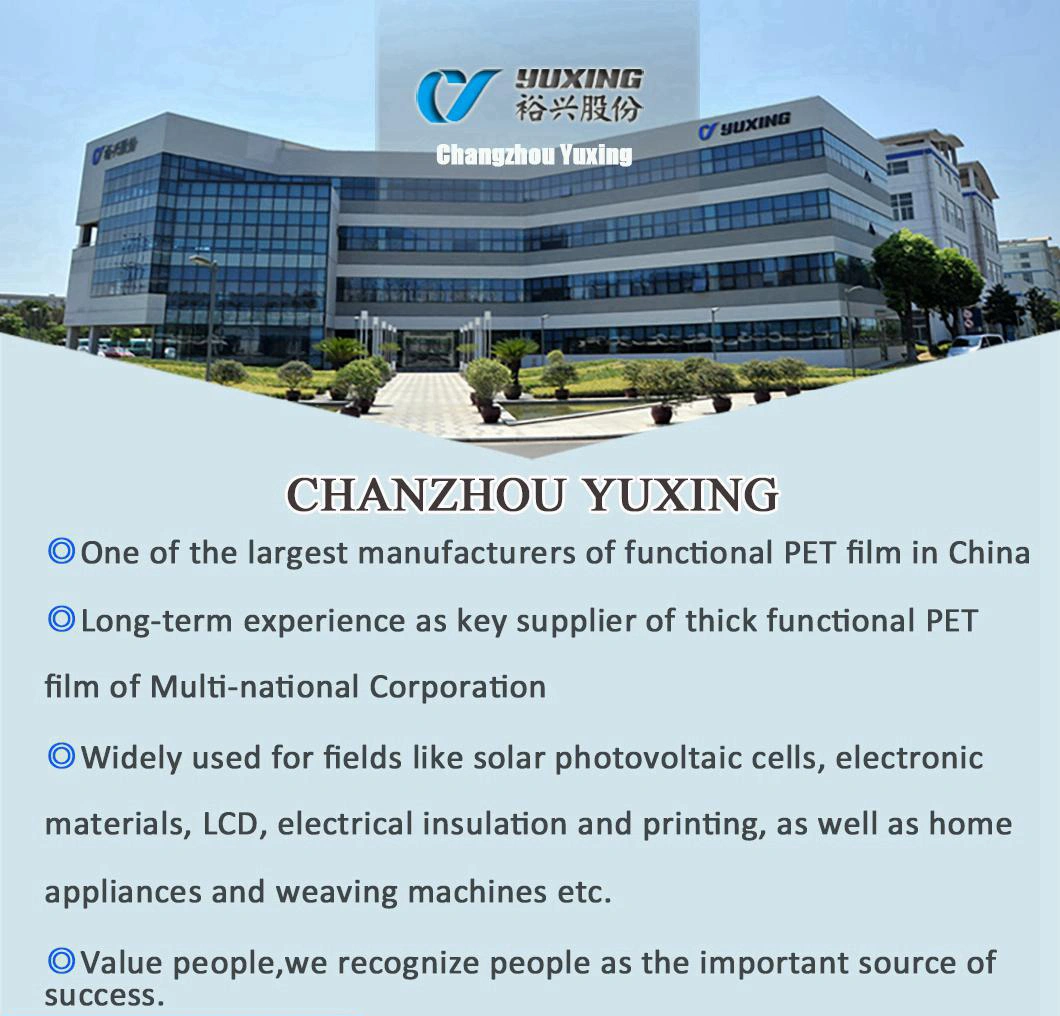 YUXING
裕兴股份
Changzhou Yuxing

YUXING

CHANZHOU YUXING

◎One of the largest manufacturers of functional PET film in China

◎Long-term experience as key supplier of thick functional PET film of Multi-national Corporation

◎Widely used for fields like solar photovoltaic cells, electronic materials, LCD, electrical insulation and printing, as well as home appliances and weaving machines etc.

◎Value people,we recognize people as the important source of success.